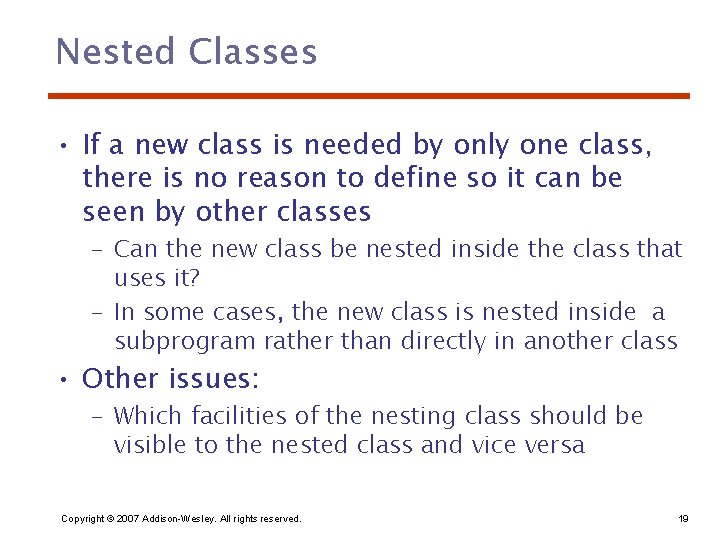 Nested Classes

• If a new class is needed by only one class, there is no reason to define so it can be seen by other classes
 – Can the new class be nested inside the class that uses it?
 – In some cases, the new class is nested inside a subprogram rather than directly in another class

• Other issues:
 – Which facilities of the nesting class should be visible to the nested class and vice versa

Copyright © 2007 Addison-Wesley. All rights reserved.

19